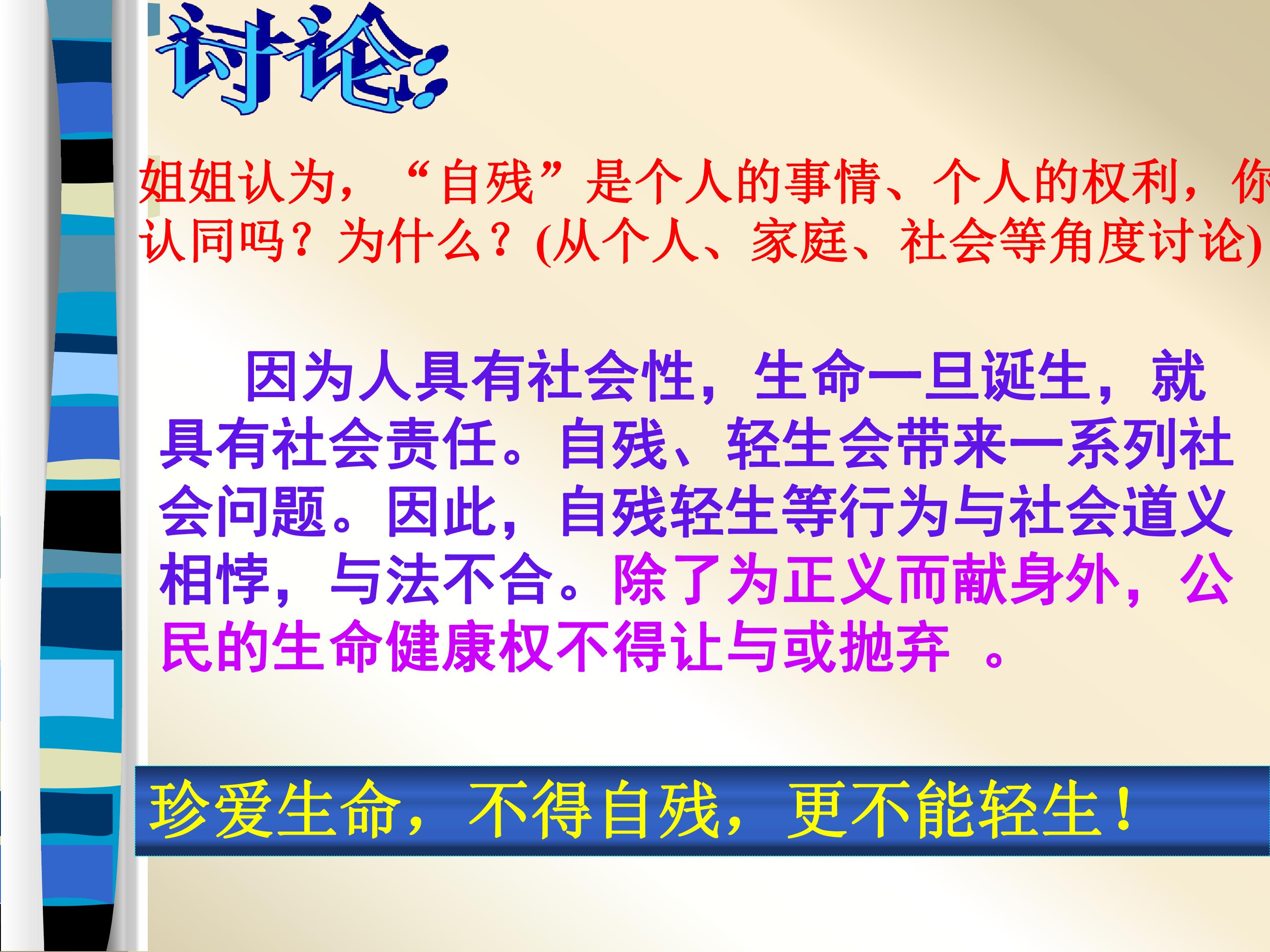 讨论:

姐姐认为，“自残”是个人的事情、个人的权利，你认同吗？为什么？(从个人、家庭、社会等角度讨论)

因为人具有社会性，生命一旦诞生，就具有社会责任。自残、轻生会带来一系列社会问题。因此，自残轻生等行为与社会道义相悖，与法不合。除了为正义而献身外，公民的生命健康权不得让与或抛弃。

珍爱生命，不得自残，更不能轻生！